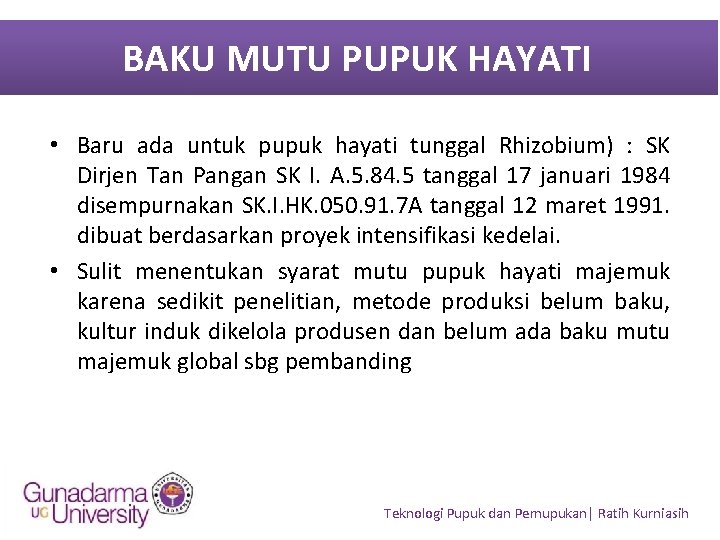 BAKU MUTU PUPUK HAYATI

• Baru ada untuk pupuk hayati tunggal Rhizobium) : SK Dirjen Tan Pangan SK I. A.5.84.5 tanggal 17 januari 1984 disempurnakan SK.I.HK.050.91.7A tanggal 12 maret 1991. dibuat berdasarkan proyek intensifikasi kedelai.

• Sulit menentukan syarat mutu pupuk hayati majemuk karena sedikit penelitian, metode produksi belum baku, kultur induk dikelola produsen dan belum ada baku mutu majemuk global sbg pembanding

Gunadarma UG University

Teknologi Pupuk dan Pemupukan| Ratih Kurniasih